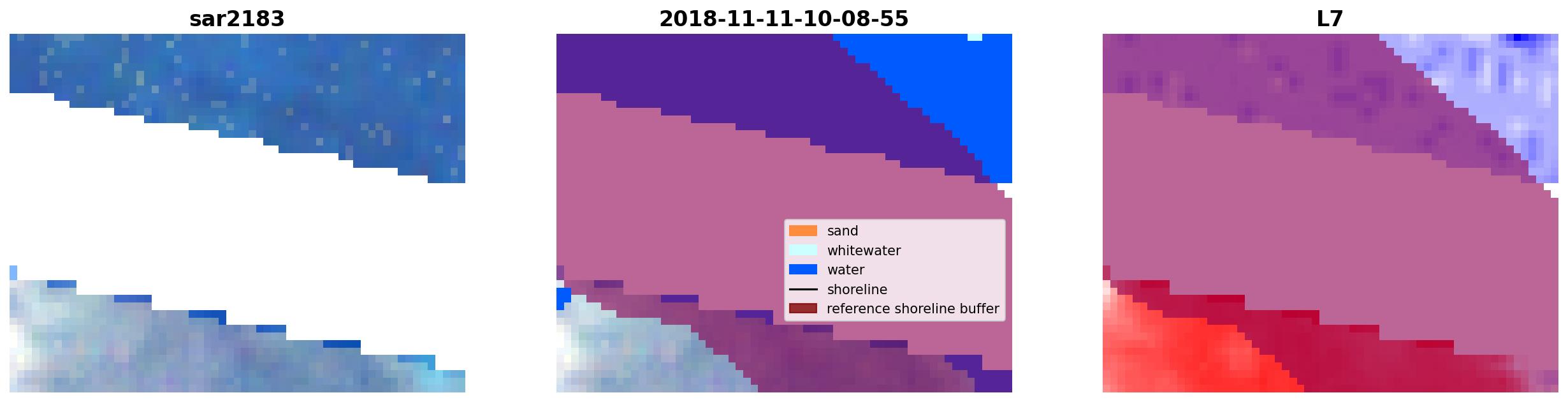 sar2183

2018-11-11-10-08-55

sand
whitewater
water
shoreline
reference shoreline buffer

L7